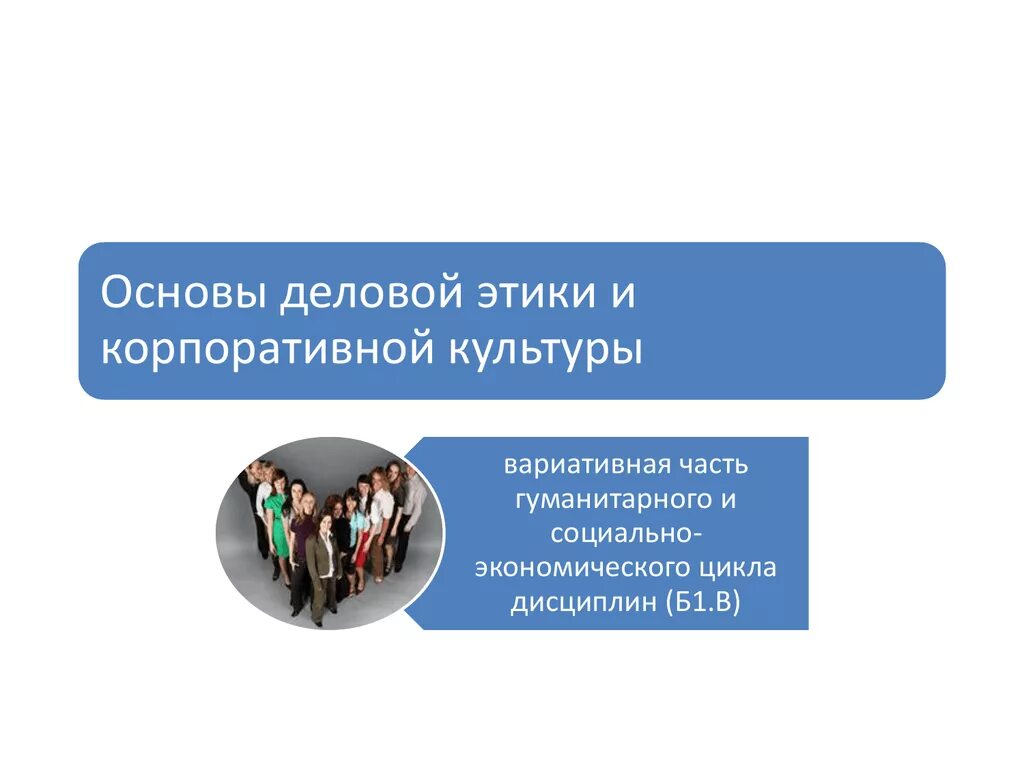 Основы деловой этики и корпоративной культуры

вариативная часть гуманитарного и социально-экономического цикла дисциплин (Б1.В)